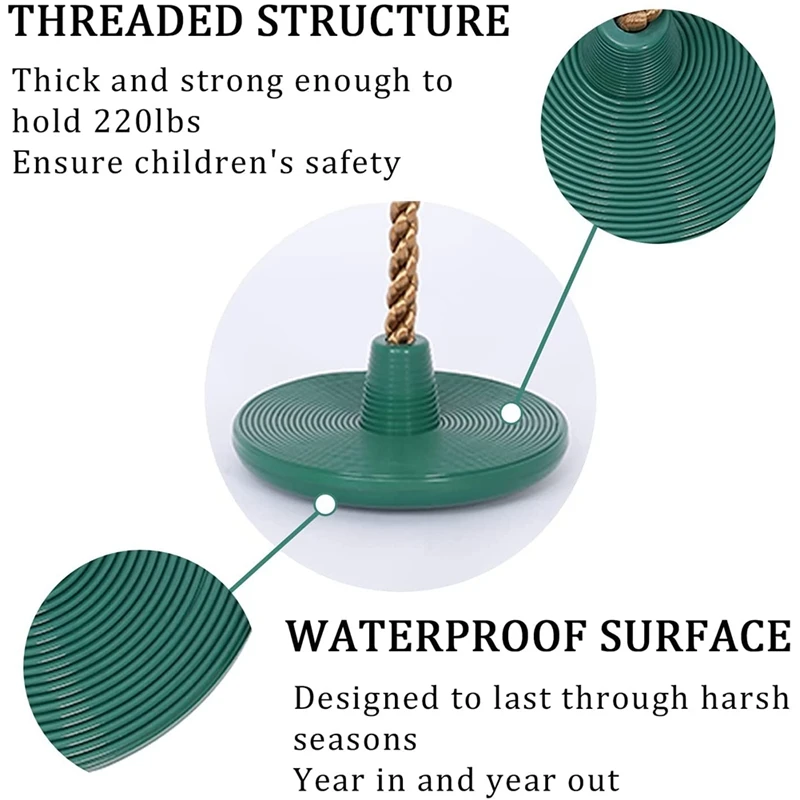 THREADED STRUCTURE

Thick and strong enough to hold 220lbs
Ensure children's safety

WATERPROOF SURFACE

Designed to last through harsh seasons
Year in and year out